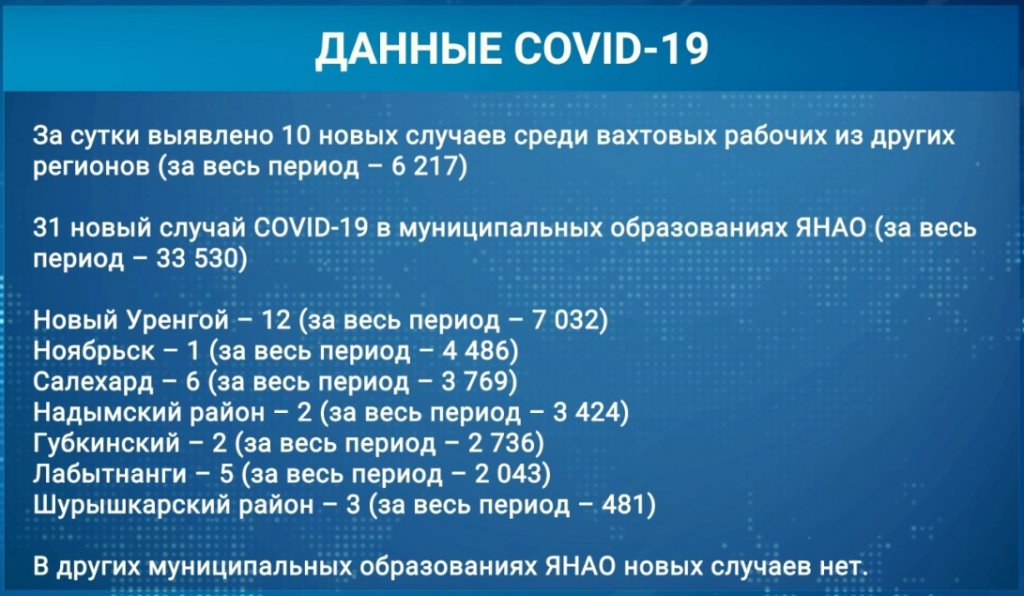 ДАННЫЕ COVID-19

За сутки выявлено 10 новых случаев среди вахтовых рабочих из других регионов (за весь период – 6 217)

31 новый случай COVID-19 в муниципальных образованиях ЯНАО (за весь период – 33 530)

Новый Уренгой – 12 (за весь период – 7 032)
Ноябрьск – 1 (за весь период – 4 486)
Салехард – 6 (за весь период – 3 769)
Надымский район – 2 (за весь период – 3 424)
Губкинский – 2 (за весь период – 2 736)
Лабытнанги – 5 (за весь период – 2 043)
Шурышкарский район – 3 (за весь период – 481)

В других муниципальных образованиях ЯНАО новых случаев нет.